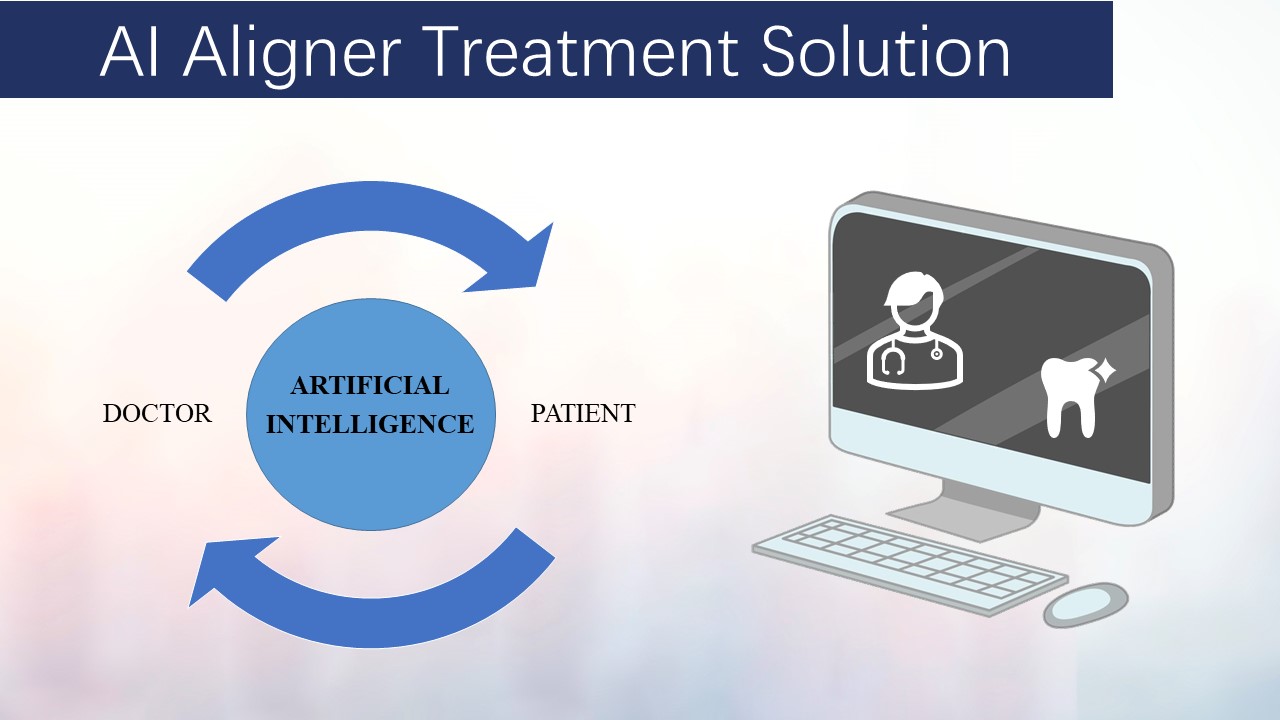 AI Aligner Treatment Solution

DOCTOR

ARTIFICIAL INTELLIGENCE

PATIENT